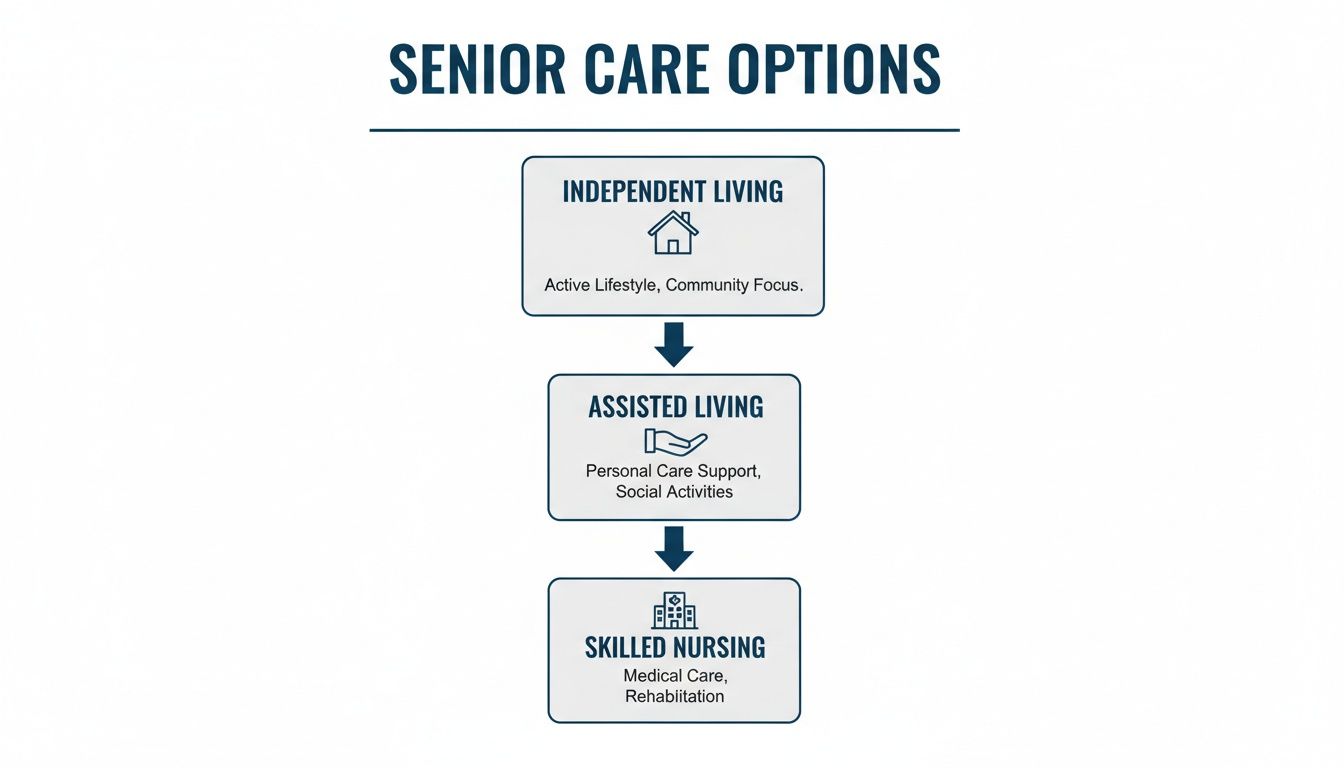 SENIOR CARE OPTIONS

INDEPENDENT LIVING

Active Lifestyle, Community Focus.

ASSISTED LIVING

Personal Care Support, Social Activities

SKILLED NURSING

Medical Care, Rehabilitation